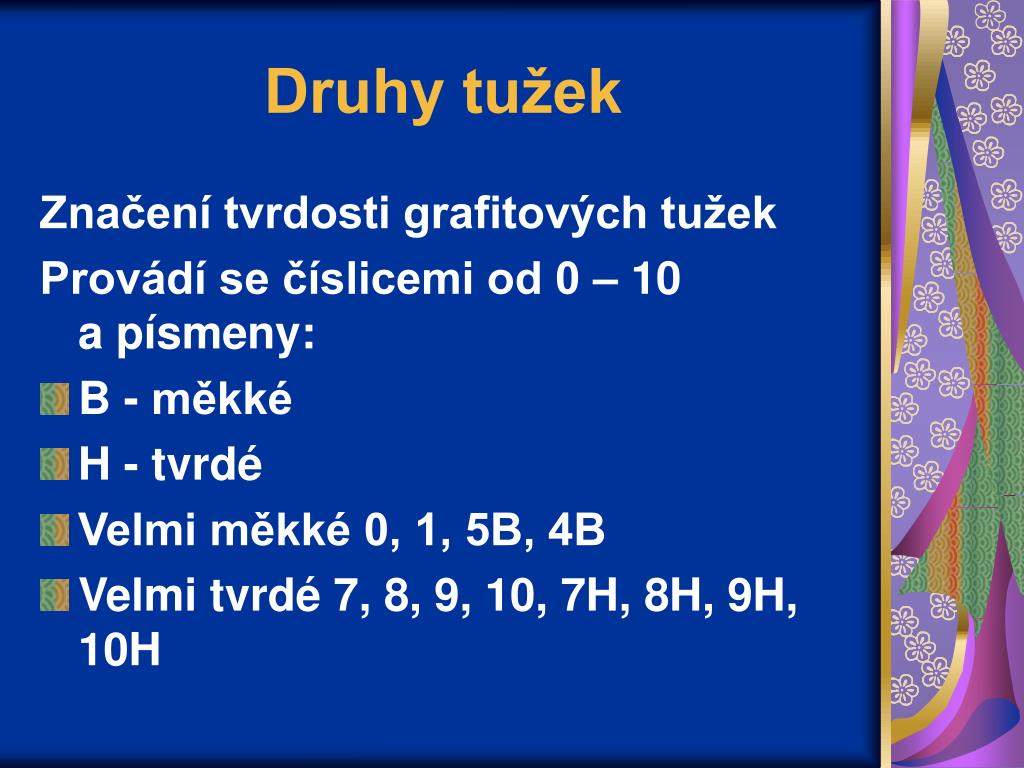 Druhy tužek

Značení tvrdosti grafitových tužek

Provádí se číslicemi od 0 – 10 a písmeny:

B - měkké

H - tvrdé

Velmi měkké 0, 1, 5B, 4B

Velmi tvrdé 7, 8, 9, 10, 7H, 8H, 9H, 10H